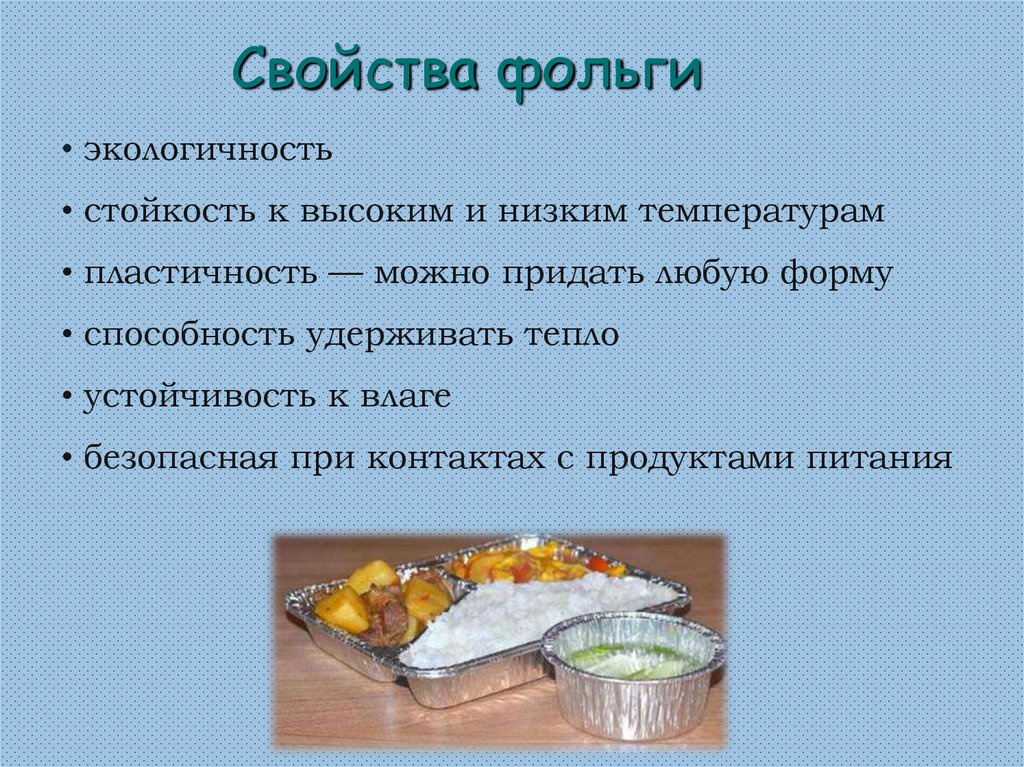 Свойства фольги

• экологичность

• стойкость к высоким и низким температурам

• пластичность — можно придать любую форму

• способность удерживать тепло

• устойчивость к влаге

• безопасная при контактах с продуктами питания